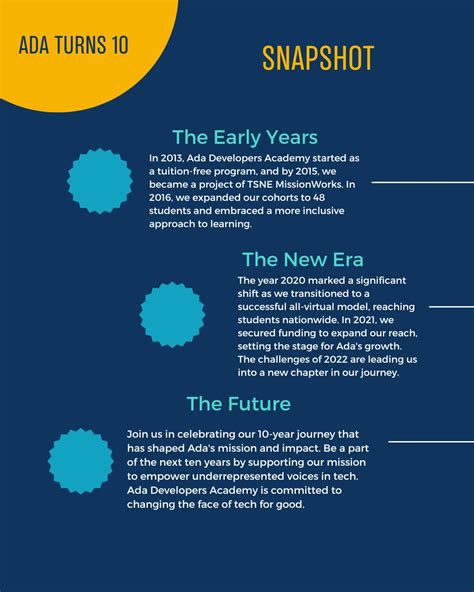 ADA TURNS 10

SNAPSHOT

The Early Years

In 2013, Ada Developers Academy started as a tuition-free program, and by 2015, we became a project of TSNE MissionWorks. In 2016, we expanded our cohorts to 48 students and embraced a more inclusive approach to learning.

The New Era

The year 2020 marked a significant shift as we transitioned to a successful all-virtual model, reaching students nationwide. In 2021, we secured funding to expand our reach, setting the stage for Ada's growth. The challenges of 2022 are leading us into a new chapter in our journey.

The Future

Join us in celebrating our 10-year journey that has shaped Ada's mission and impact. Be a part of the next ten years by supporting our mission to empower underrepresented voices in tech. Ada Developers Academy is committed to changing the face of tech for good.